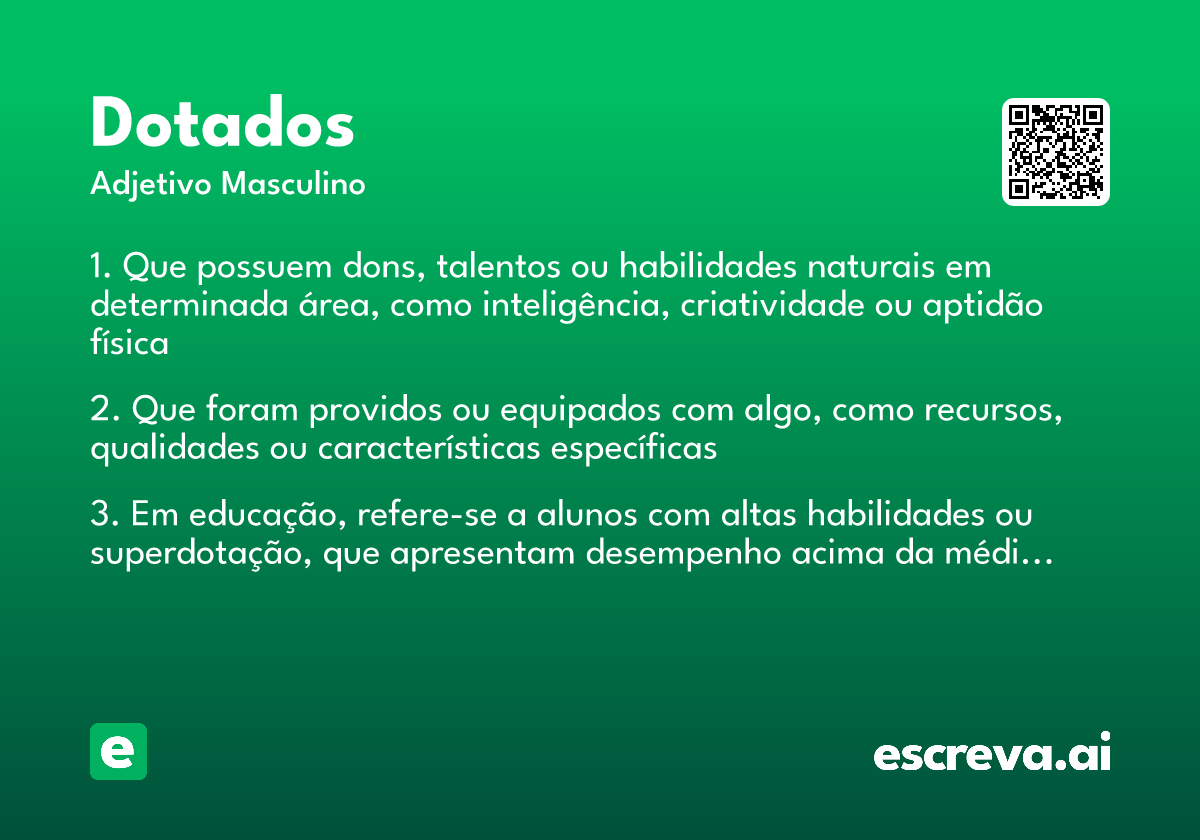 Dotados
Adjetivo Masculino

1. Que possuem dons, talentos ou habilidades naturais em determinada área, como inteligência, criatividade ou aptidão física

2. Que foram providos ou equipados com algo, como recursos, qualidades ou características específicas

3. Em educação, refere-se a alunos com altas habilidades ou superdotação, que apresentam desempenho acima da médi…

e

escreva.ai